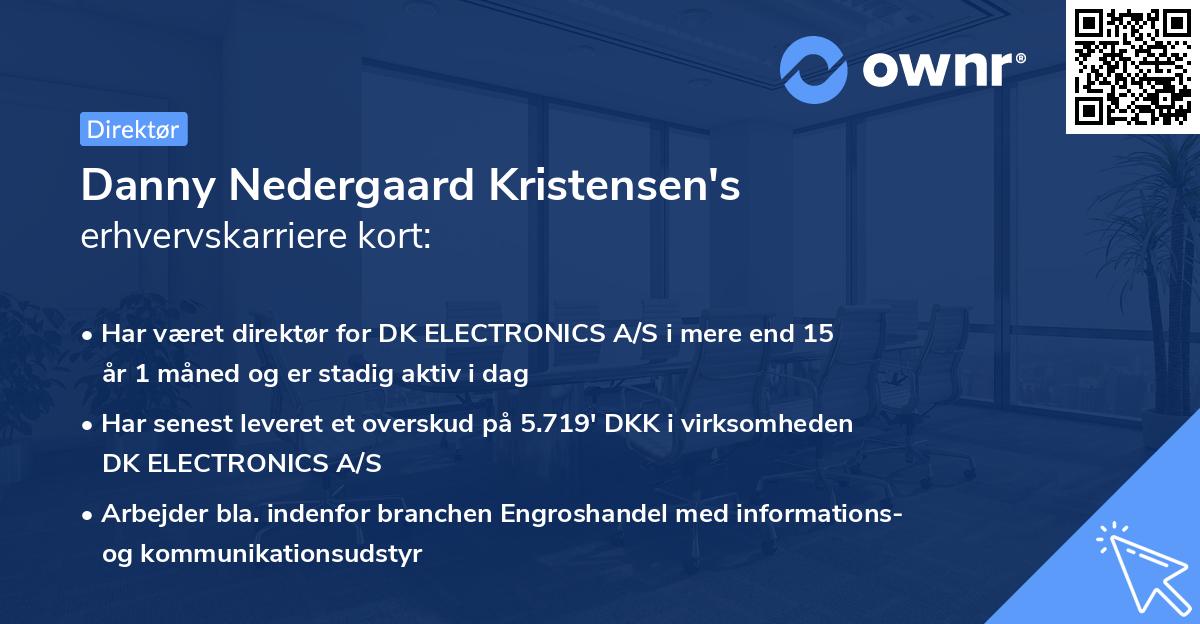 ownr®

Direktør

Danny Nedergaard Kristensen's
erhvervskarriere kort:

• Har været direktør for DK ELECTRONICS A/S i mere end 15 år 1 måned og er stadig aktiv i dag

• Har senest leveret et overskud på 5.719' DKK i virksomheden DK ELECTRONICS A/S

• Arbejder bla. indenfor branchen Engroshandel med informations- og kommunikationsudstyr